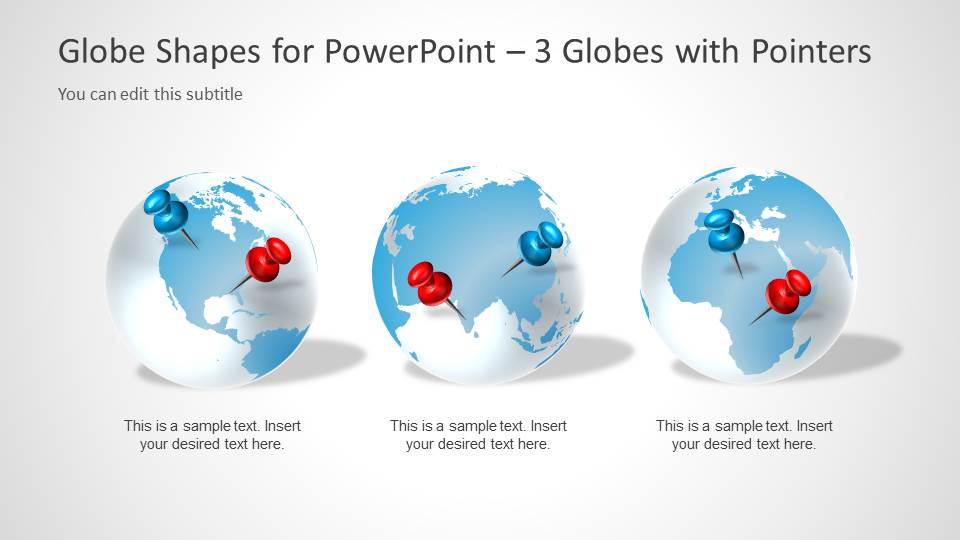 Globe Shapes for PowerPoint – 3 Globes with Pointers

You can edit this subtitle

This is a sample text. Insert your desired text here.

This is a sample text. Insert your desired text here.

This is a sample text. Insert your desired text here.